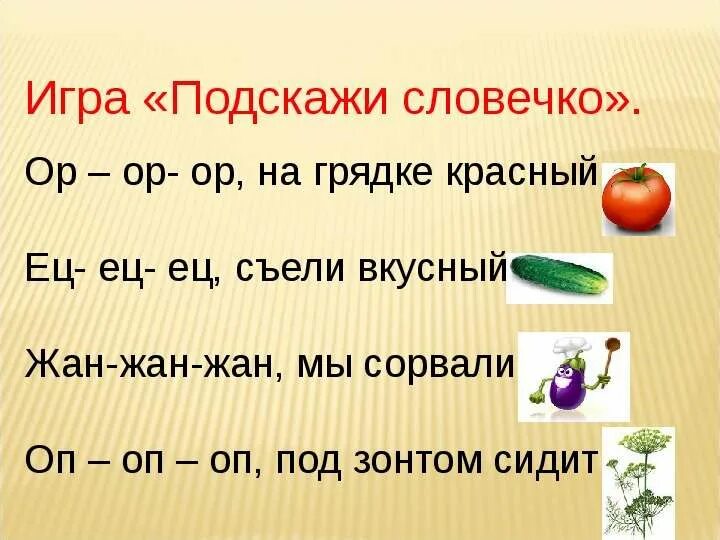 Игра «Подскажи словечко».

Ор – ор- ор, на грядке красный

Ец- ец- ец, съели вкусный

Жан-жан-жан, мы сорвали

Оп – оп – оп, под зонтом сидит